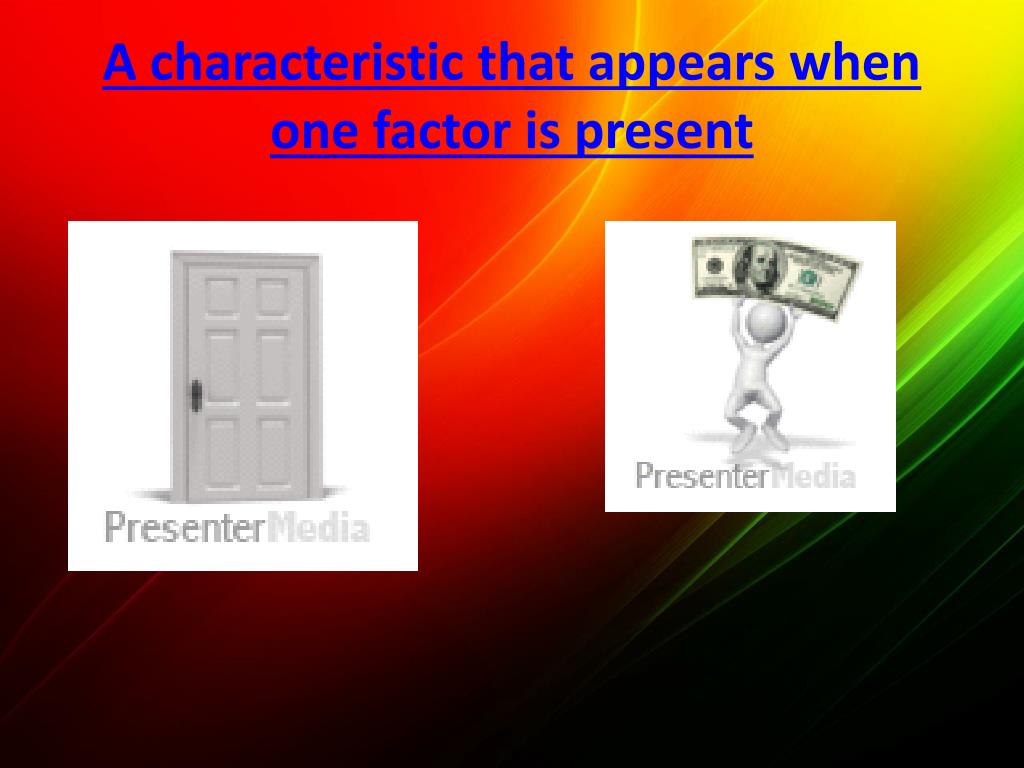 A characteristic that appears when one factor is present

PresenterMedia

PresenterMedia